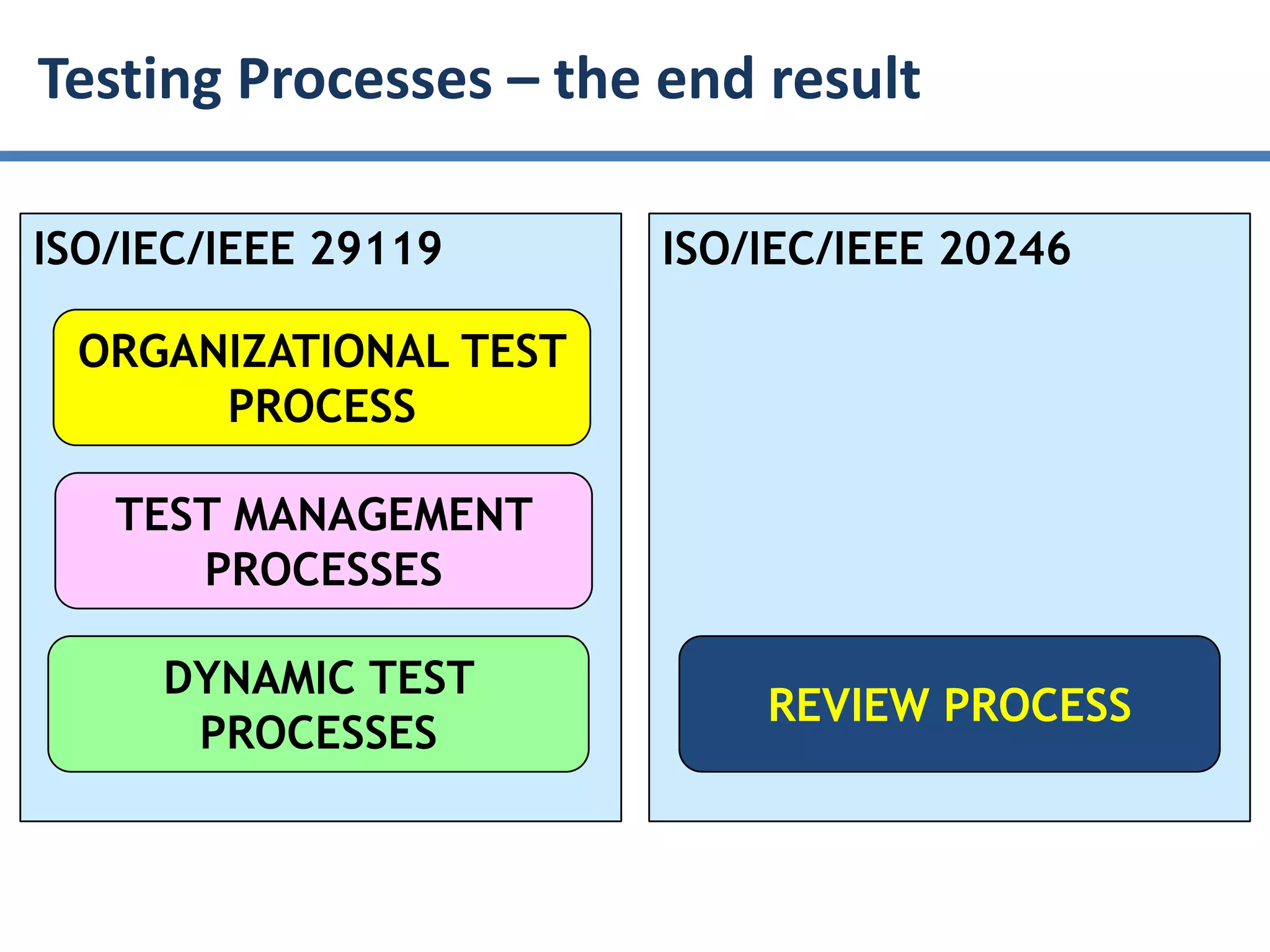 Testing Processes – the end result

ISO/IEC/IEEE 29119

ORGANIZATIONAL TEST PROCESS

TEST MANAGEMENT PROCESSES

DYNAMIC TEST PROCESSES

ISO/IEC/IEEE 20246

REVIEW PROCESS